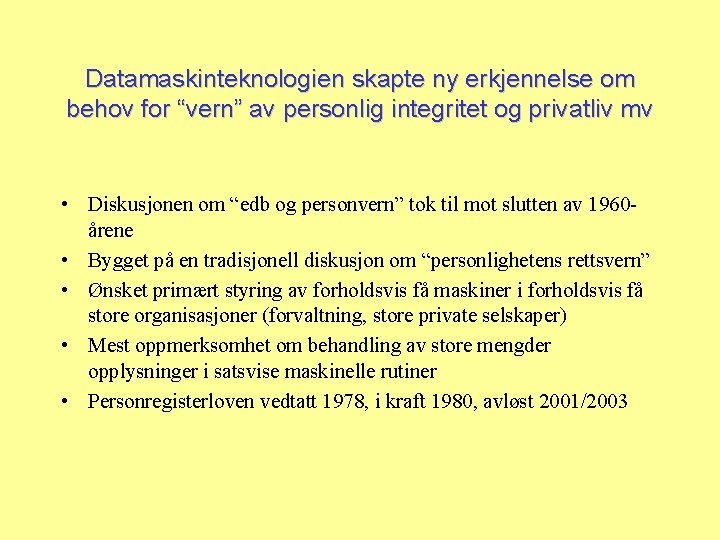 Datamaskinteknologien skapte ny erkjennelse om behov for “vern” av personlig integritet og privatliv mv

• Diskusjonen om “edb og personvern” tok til mot slutten av 1960-årene
• Bygget på en tradisjonell diskusjon om “personlighetens rettsvern”
• Ønsket primært styring av forholdsvis få maskiner i forholdsvis få store organisasjoner (forvaltning, store private selskaper)
• Mest oppmerksomhet om behandling av store mengder opplysninger i satsvise maskinelle rutiner
• Personregisterloven vedtatt 1978, i kraft 1980, avløst 2001/2003